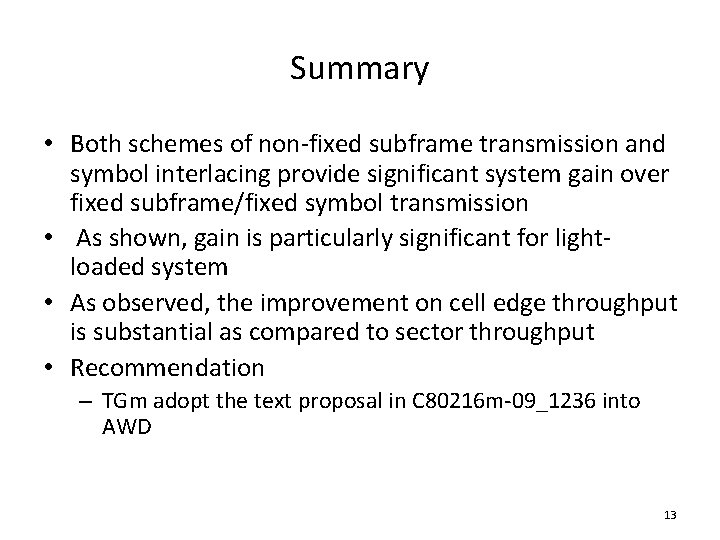 Summary

• Both schemes of non-fixed subframe transmission and symbol interlacing provide significant system gain over fixed subframe/fixed symbol transmission

• As shown, gain is particularly significant for light-loaded system

• As observed, the improvement on cell edge throughput is substantial as compared to sector throughput

• Recommendation

– TGm adopt the text proposal in C80216m-09_1236 into AWD

13